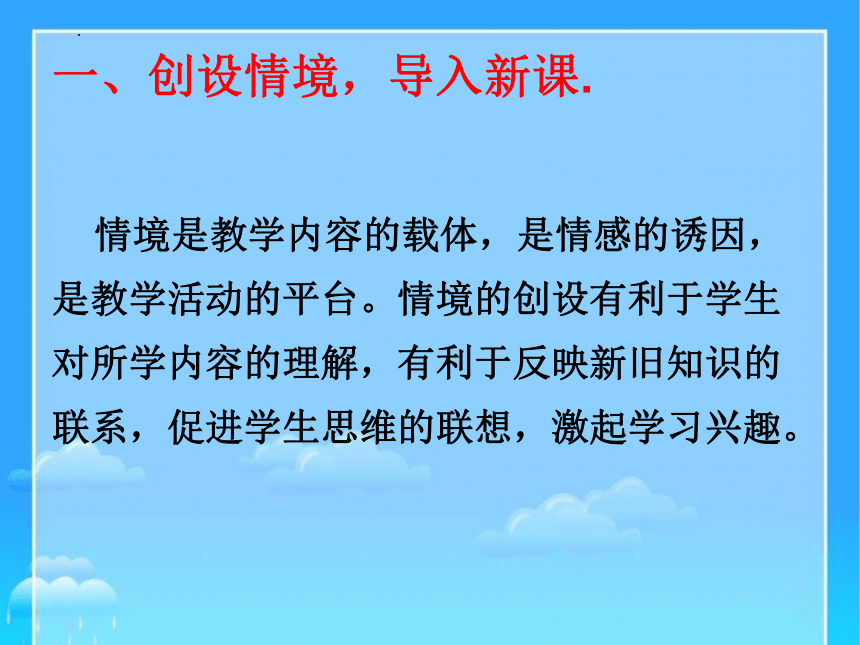 一、创设情境，导入新课.

情境是教学内容的载体，是情感的诱因，是教学活动的平台。情境的创设有利于学生对所学内容的理解，有利于反映新旧知识的联系，促进学生思维的联想，激起学习兴趣。